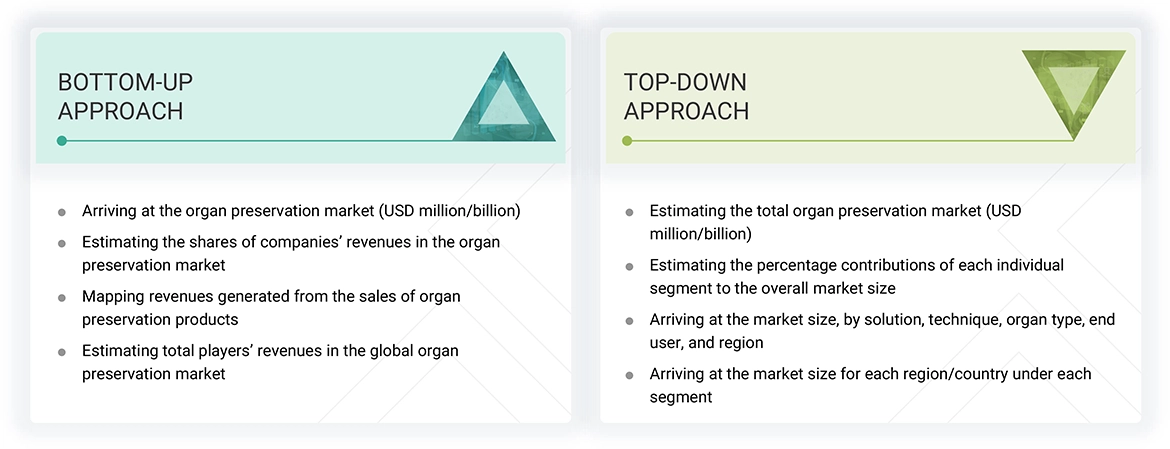 BOTTOM-UP APPROACH

- Arriving at the organ preservation market (USD million/billion)
- Estimating the shares of companies' revenues in the organ preservation market
- Mapping revenues generated from the sales of organ preservation products
- Estimating total players' revenues in the global organ preservation market

TOP-DOWN APPROACH

- Estimating the total organ preservation market (USD million/billion)
- Estimating the percentage contributions of each individual segment to the overall market size
- Arriving at the market size, by solution, technique, organ type, end user, and region
- Arriving at the market size for each region/country under each segment